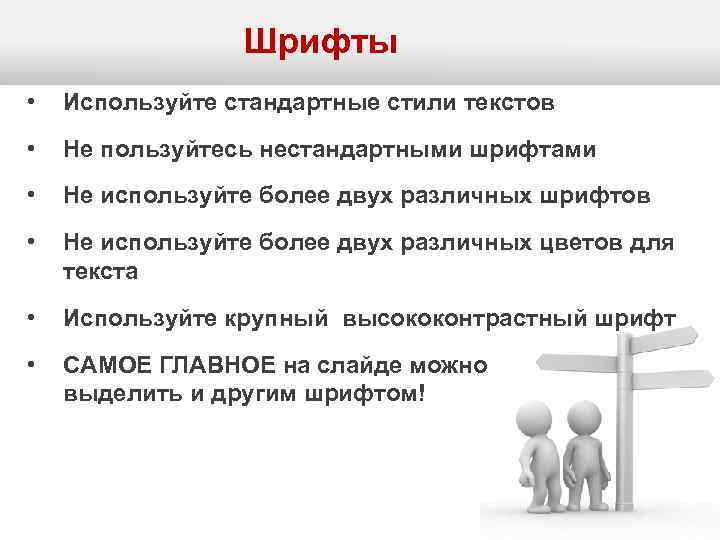 Шрифты

• Используйте стандартные стили текстов

• Не пользуйтесь нестандартными шрифтами

• Не используйте более двух различных шрифтов

• Не используйте более двух различных цветов для текста

• Используйте крупный  высококонтрастный шрифт

• САМОЕ ГЛАВНОЕ на слайде можно выделить и другим шрифтом!